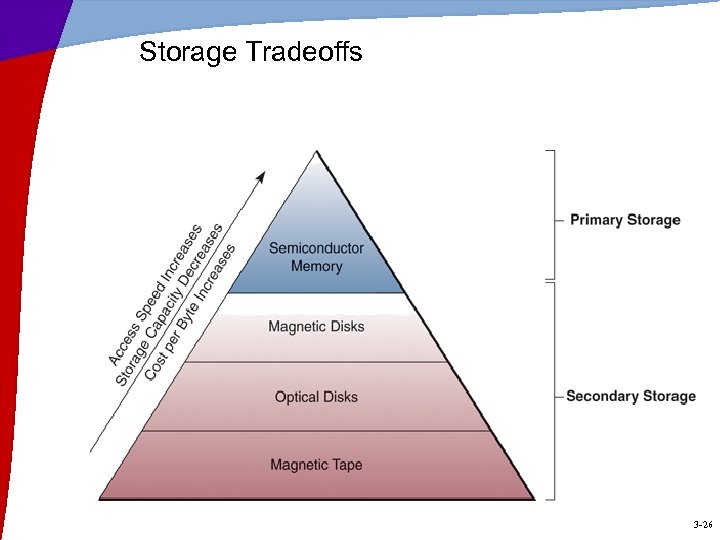 Storage Tradeoffs

Access Speed Increases
Storage Capacity Decreases
Cost per Byte Increases

Semiconductor Memory

Magnetic Disks

Optical Disks

Magnetic Tape

Primary Storage

Secondary Storage

3-26